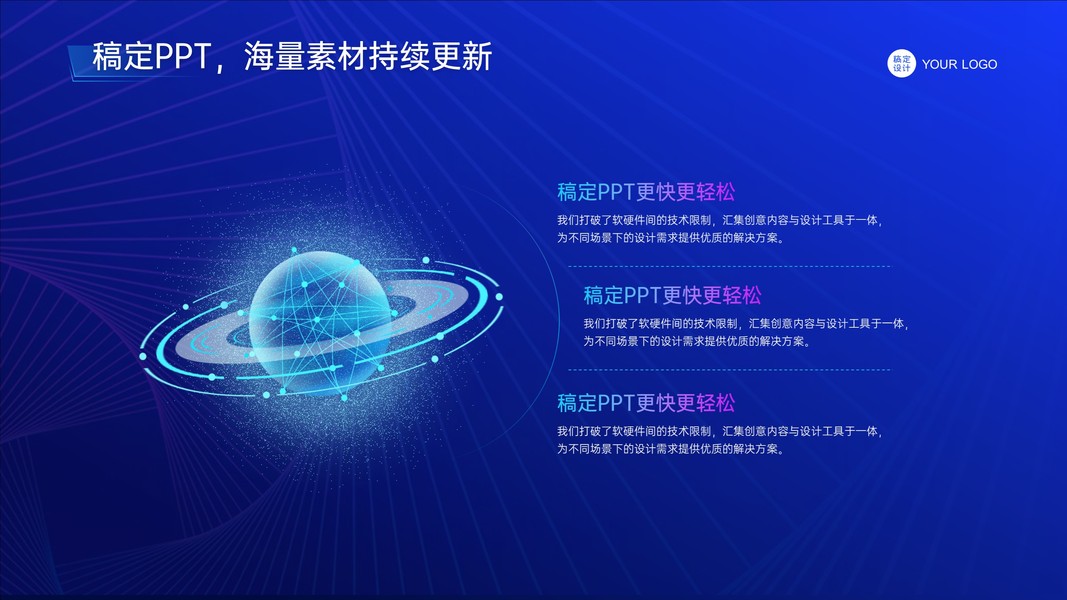 稿定PPT，海量素材持续更新

稿定设计 YOUR LOGO

稿定PPT更快更轻松

我们打破了软硬件间的技术限制，汇集创意内容与设计工具于一体，为不同场景下的设计需求提供优质的解决方案。

稿定PPT更快更轻松

我们打破了软硬件间的技术限制，汇集创意内容与设计工具于一体，为不同场景下的设计需求提供优质的解决方案。

稿定PPT更快更轻松

我们打破了软硬件间的技术限制，汇集创意内容与设计工具于一体，为不同场景下的设计需求提供优质的解决方案。